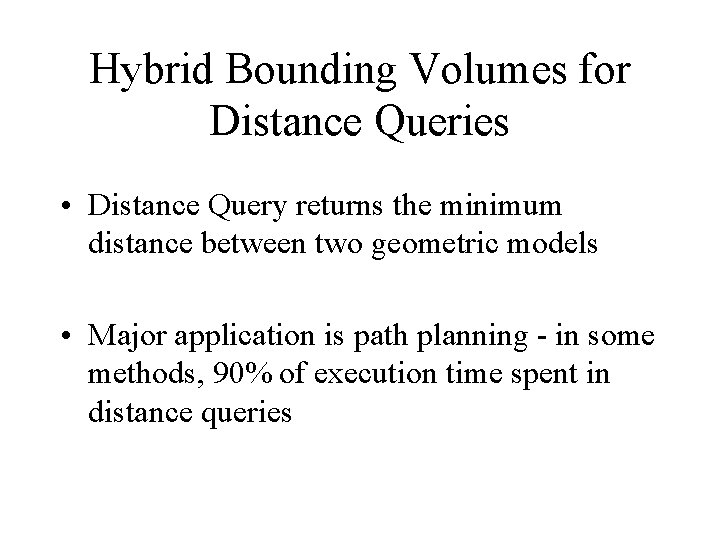 Hybrid Bounding Volumes for Distance Queries

• Distance Query returns the minimum distance between two geometric models

• Major application is path planning - in some methods, 90% of execution time spent in distance queries